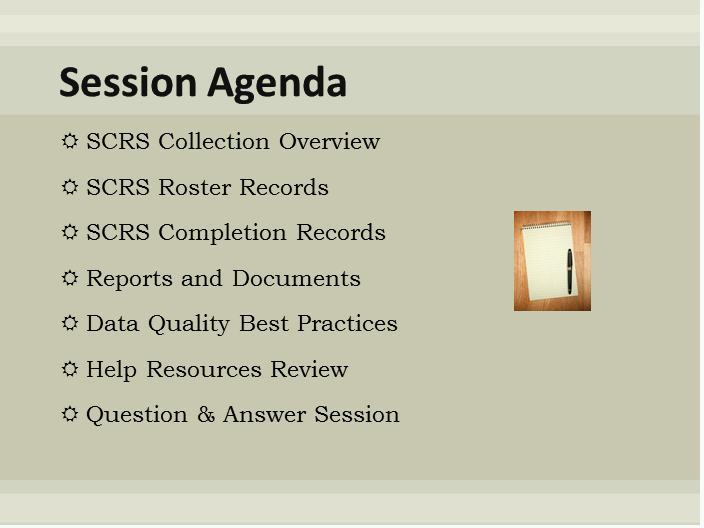 Session Agenda

☼ SCRS Collection Overview

☼ SCRS Roster Records

☼ SCRS Completion Records

☼ Reports and Documents

☼ Data Quality Best Practices

☼ Help Resources Review

☼ Question & Answer Session